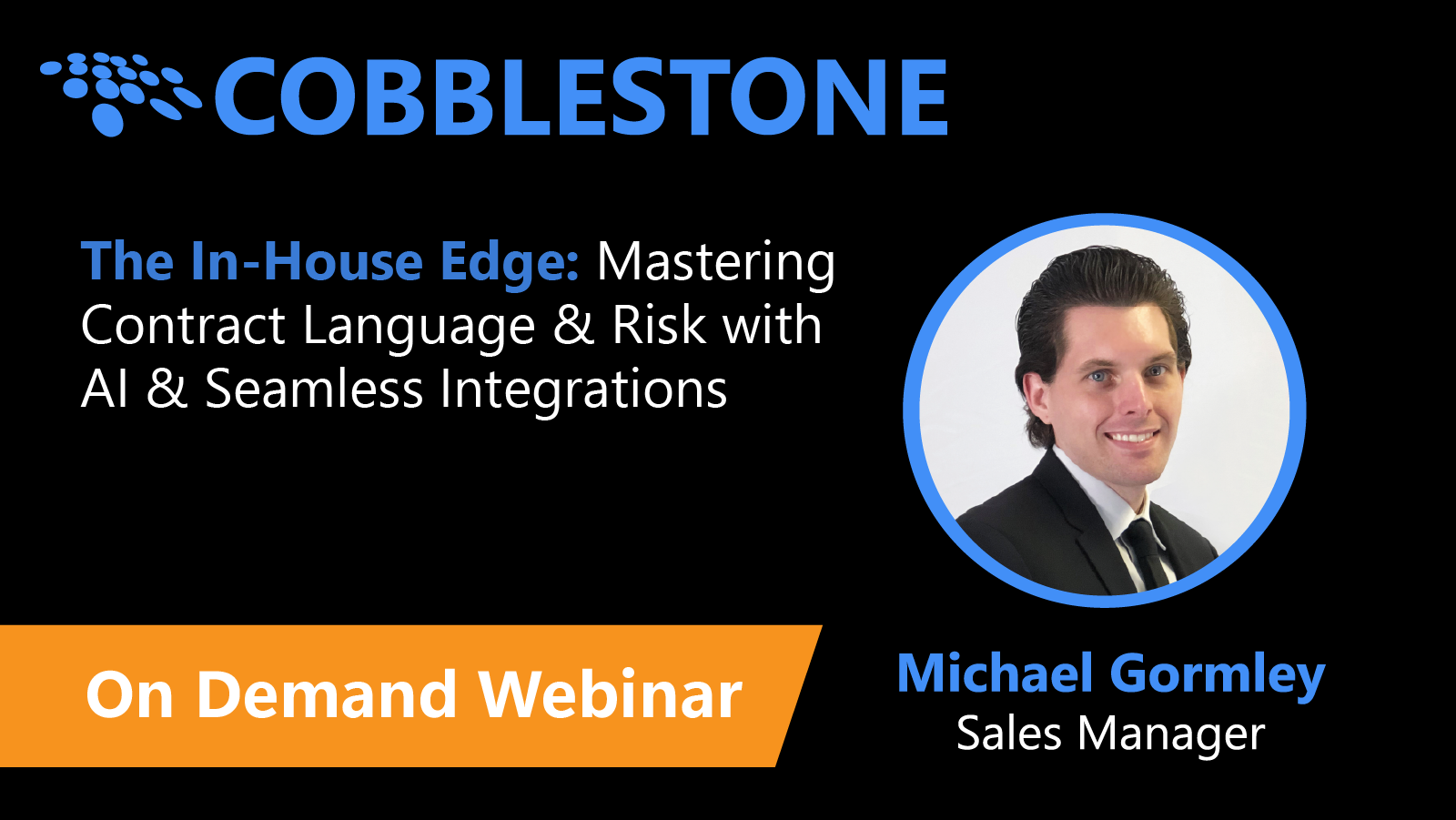 COBBLESTONE

The In-House Edge: Mastering Contract Language & Risk with AI & Seamless Integrations

On Demand Webinar

Michael Gormley
Sales Manager